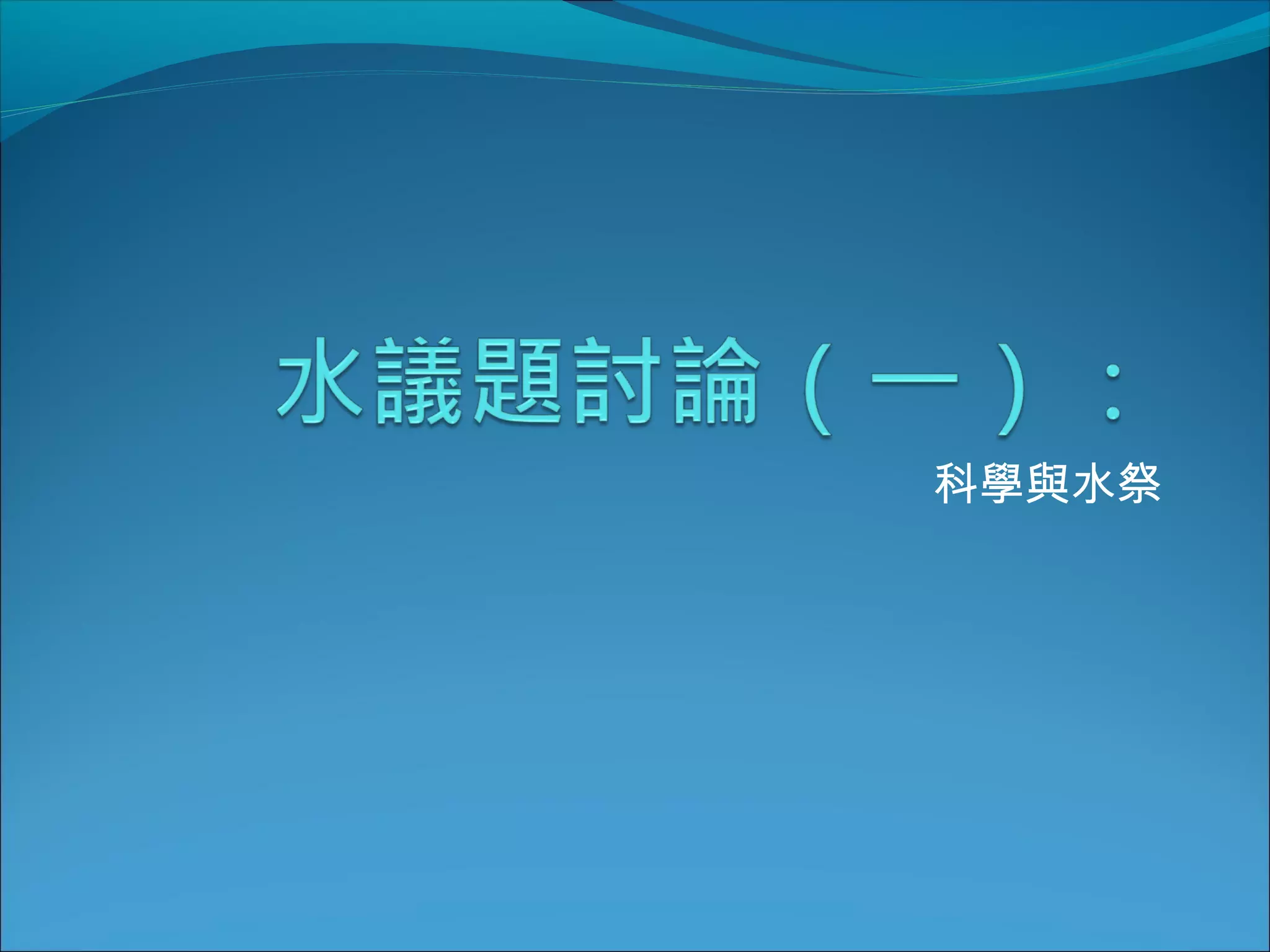 水議題討論（一）：

科學與水祭